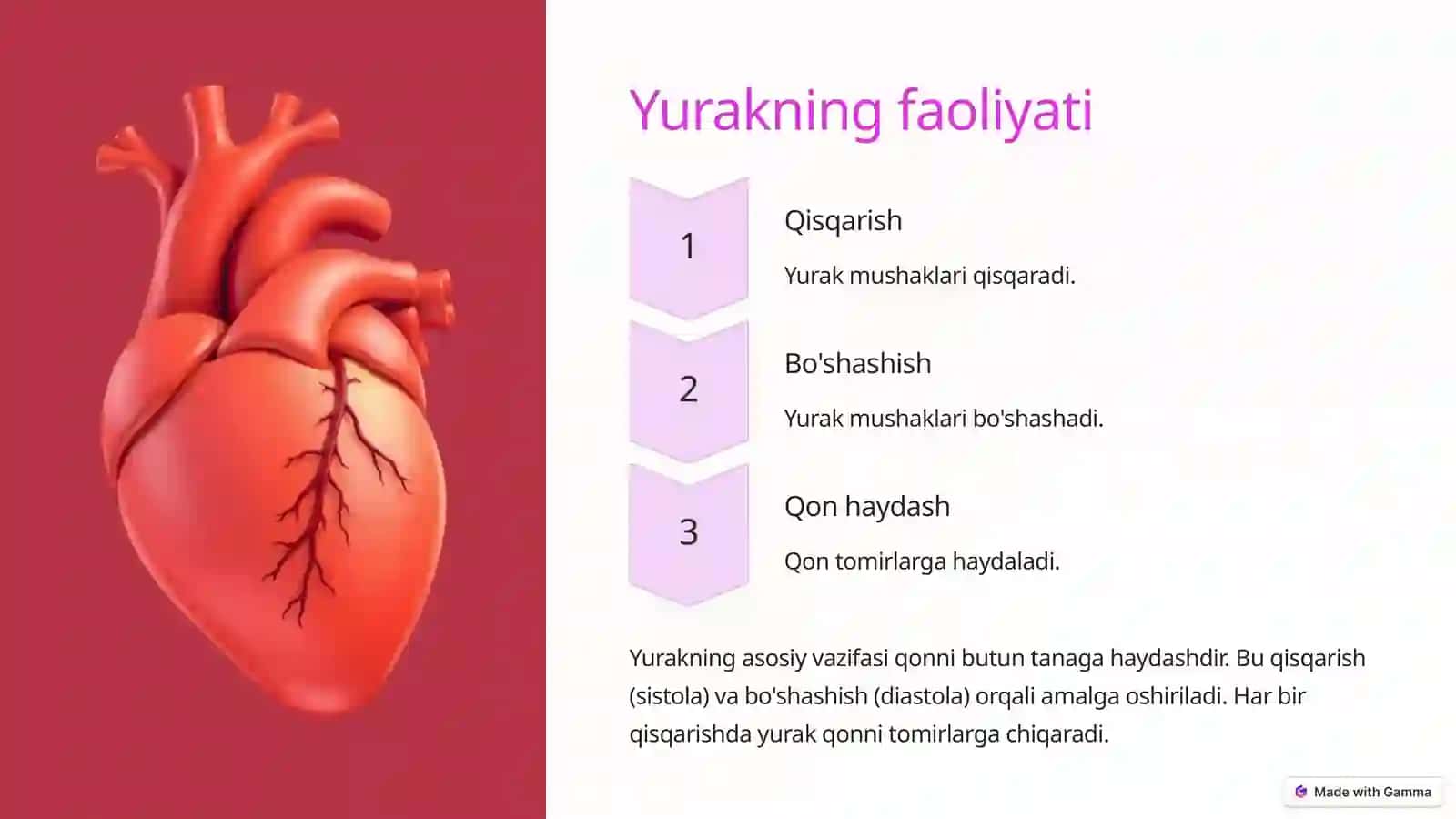 Yurakning faoliyati

1

Qisqarish

Yurak mushaklari qisqaradi.

2

Bo'shashish

Yurak mushaklari bo'shashadi.

3

Qon haydash

Qon tomirlarga haydaladi.

Yurakning asosiy vazifasi qonni butun tanaga haydashdir. Bu qisqarish (sistola) va bo'shashish (diastola) orqali amalga oshiriladi. Har bir qisqarishda yurak qonni tomirlarga chiqaradi.

Made with Gamma